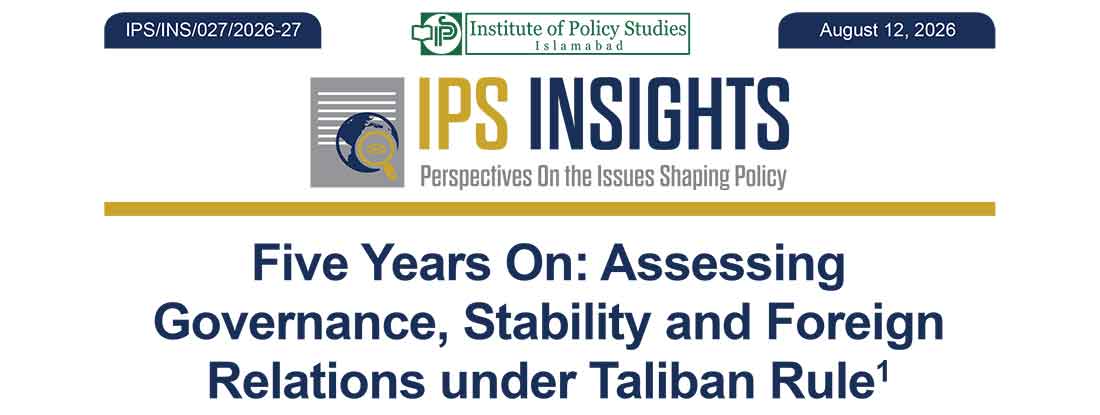 IPS/INS/027/2026-27

Institute of Policy Studies
Islamabad

August 12, 2026

IPS INSIGHTS
Perspectives On the Issues Shaping Policy

Five Years On: Assessing Governance, Stability and Foreign Relations under Taliban Rule$^1$